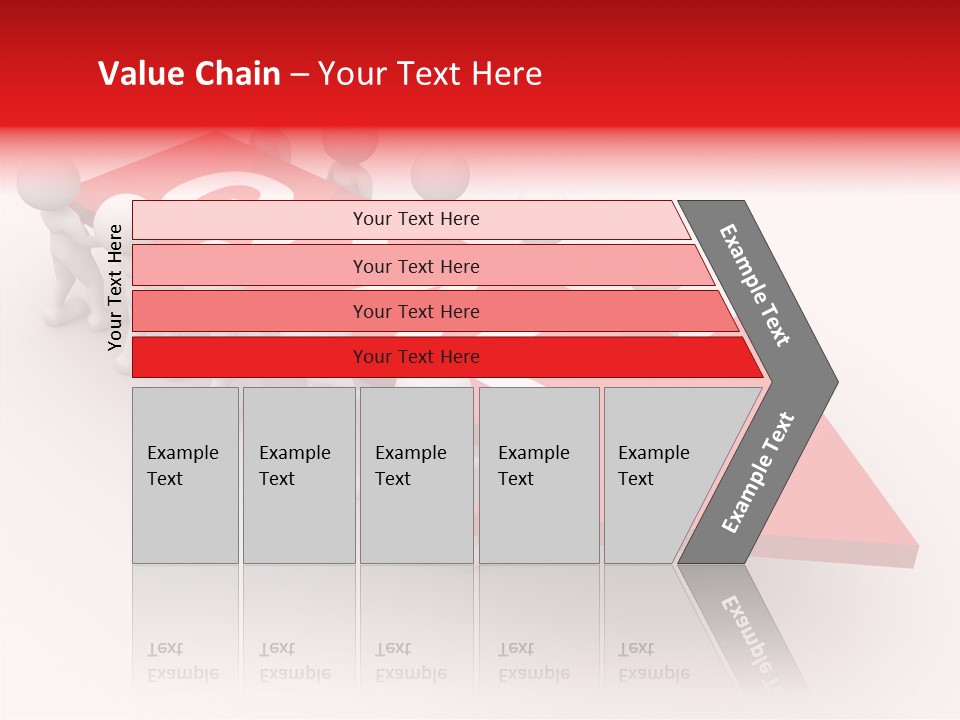 Value Chain – Your Text Here

Your Text Here

Your Text Here

Your Text Here

Your Text Here

Your Text Here

Example Text

Example Text

Example Text

Example Text

Example Text

Example Text

Example Text